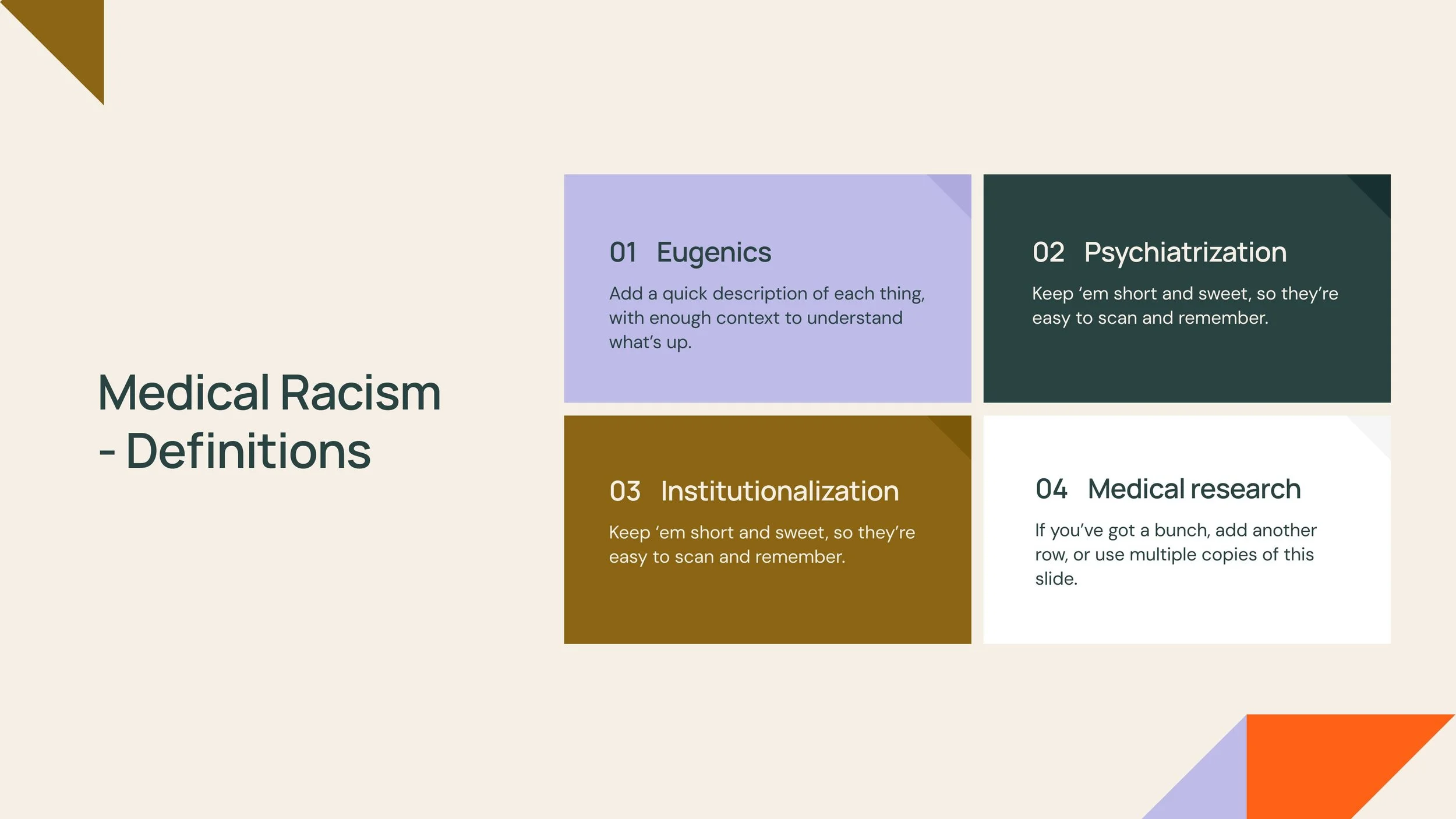 Medical Racism - Definitions

01 Eugenics

Add a quick description of each thing, with enough context to understand what's up.

02 Psychiatrization

Keep 'em short and sweet, so they're easy to scan and remember.

03 Institutionalization

Keep 'em short and sweet, so they're easy to scan and remember.

04 Medical research

If you've got a bunch, add another row, or use multiple copies of this slide.